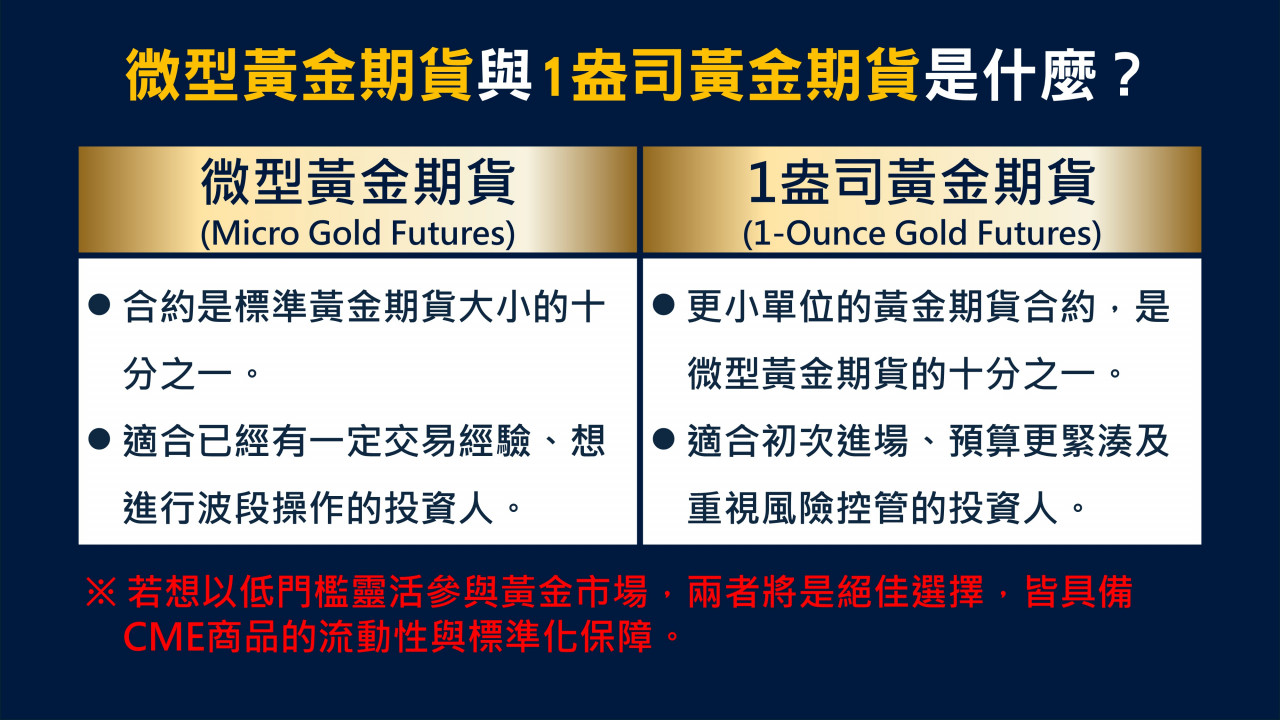 微型黃金期貨與1盎司黃金期貨是什麼？

| 微型黃金期貨 (Micro Gold Futures) | 1盎司黃金期貨 (1-Ounce Gold Futures) |
|---|---|
| ● 合約是標準黃金期貨大小的十分之一。 ● 適合已經有一定交易經驗、想進行波段操作的投資人。 | ● 更小單位的黃金期貨合約，是微型黃金期貨的十分之一。 ● 適合初次進場、預算更緊湊及重視風險控管的投資人。 |

※ 若想以低門檻靈活參與黃金市場，兩者將是絕佳選擇，皆具備CME商品的流動性與標準化保障。